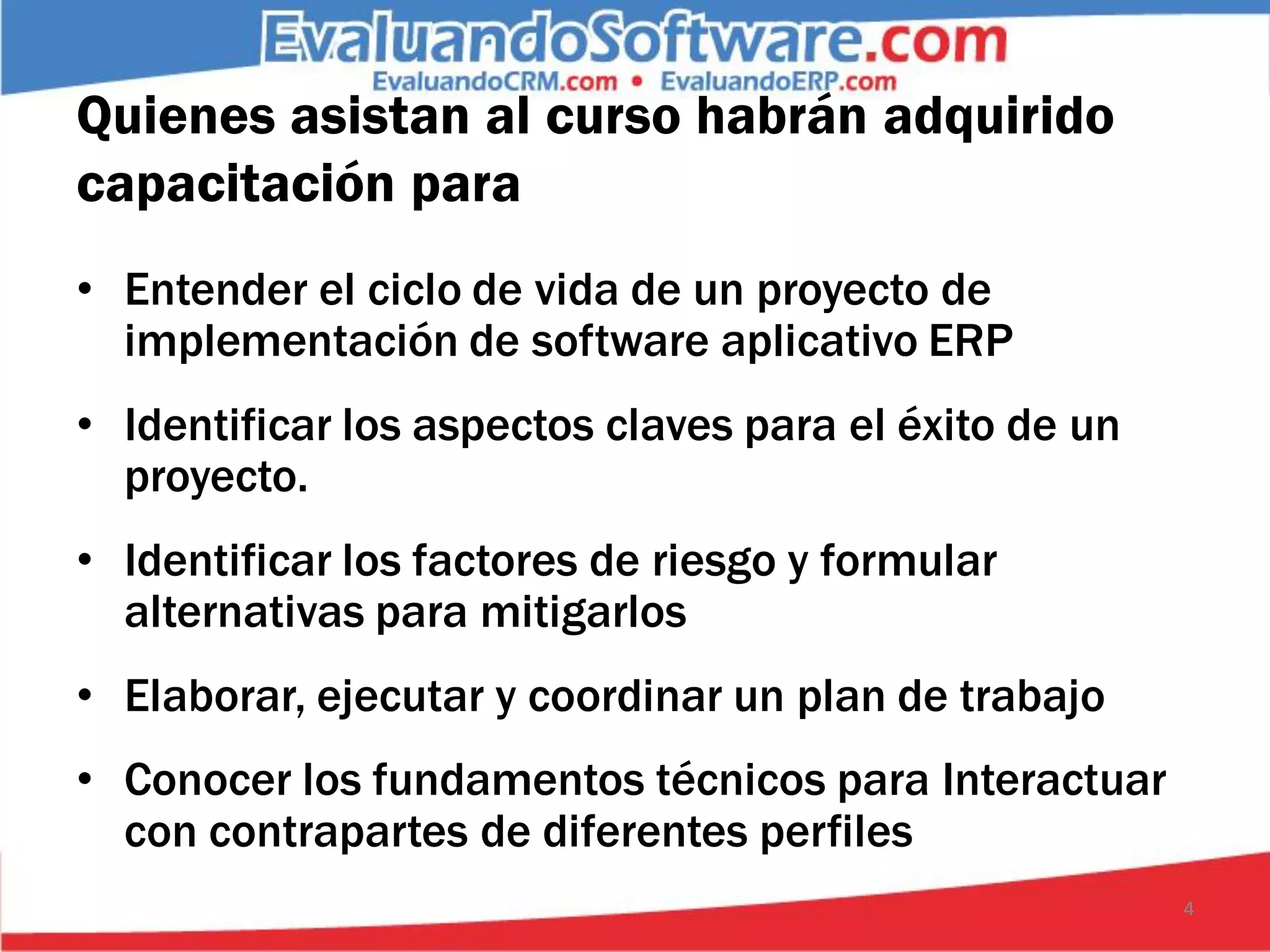 EvaluandoSoftware.com
EvaluandoCRM.com • EvaluandoERP.com

Quienes asistan al curso habrán adquirido capacitación para

• Entender el ciclo de vida de un proyecto de implementación de software aplicativo ERP
• Identificar los aspectos claves para el éxito de un proyecto.
• Identificar los factores de riesgo y formular alternativas para mitigarlos
• Elaborar, ejecutar y coordinar un plan de trabajo
• Conocer los fundamentos técnicos para Interactuar con contrapartes de diferentes perfiles

4